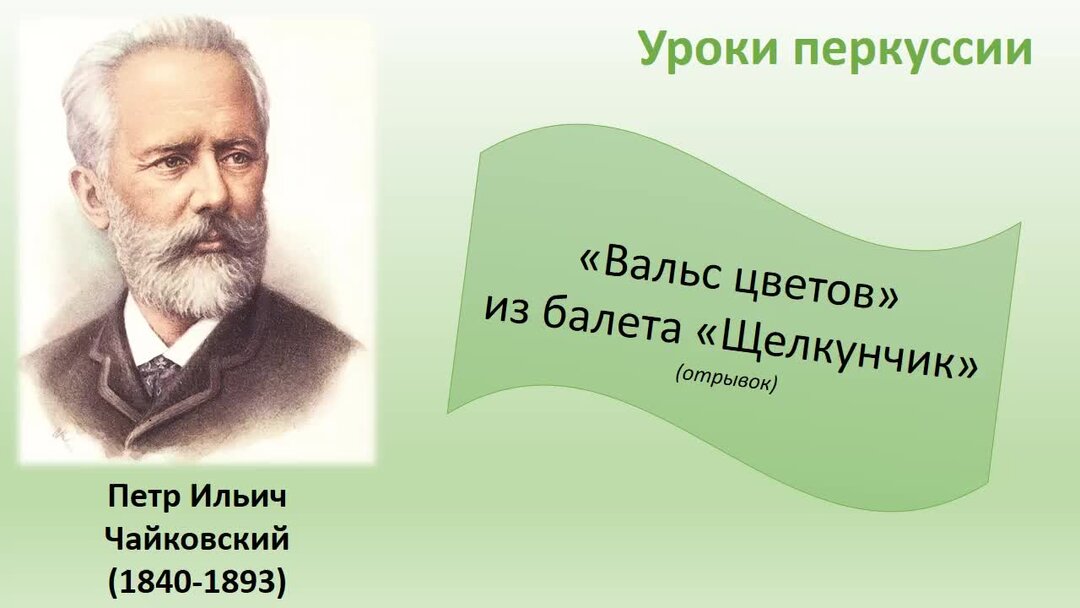 Уроки перкуссии

«Вальс цветов»
из балета «Щелкунчик»
(отрывок)

Петр Ильич
Чайковский
(1840-1893)